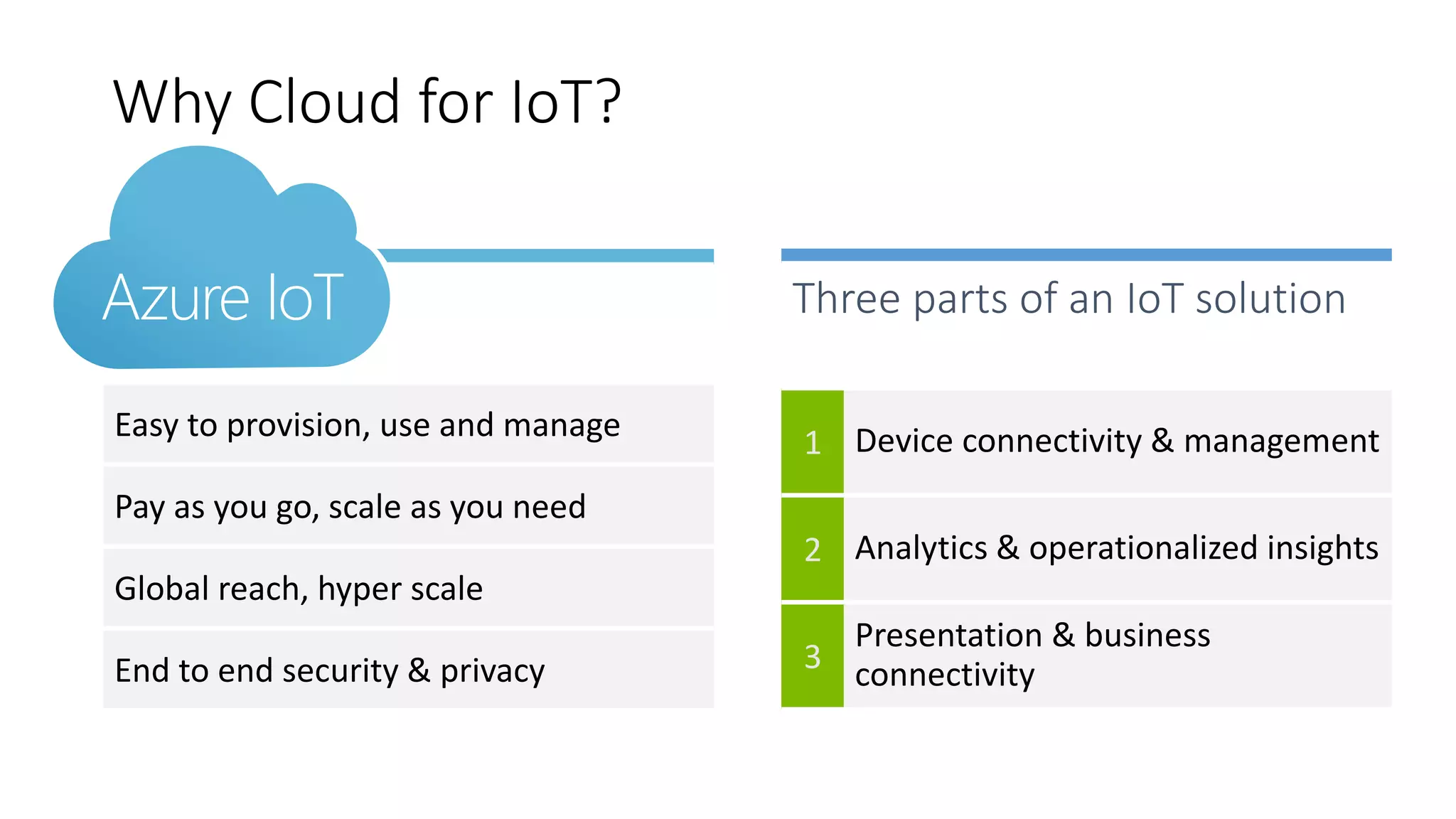 Why Cloud for IoT?

Azure IoT

Easy to provision, use and manage

Pay as you go, scale as you need

Global reach, hyper scale

End to end security & privacy

Three parts of an IoT solution

1 Device connectivity & management

2 Analytics & operationalized insights

3 Presentation & business connectivity